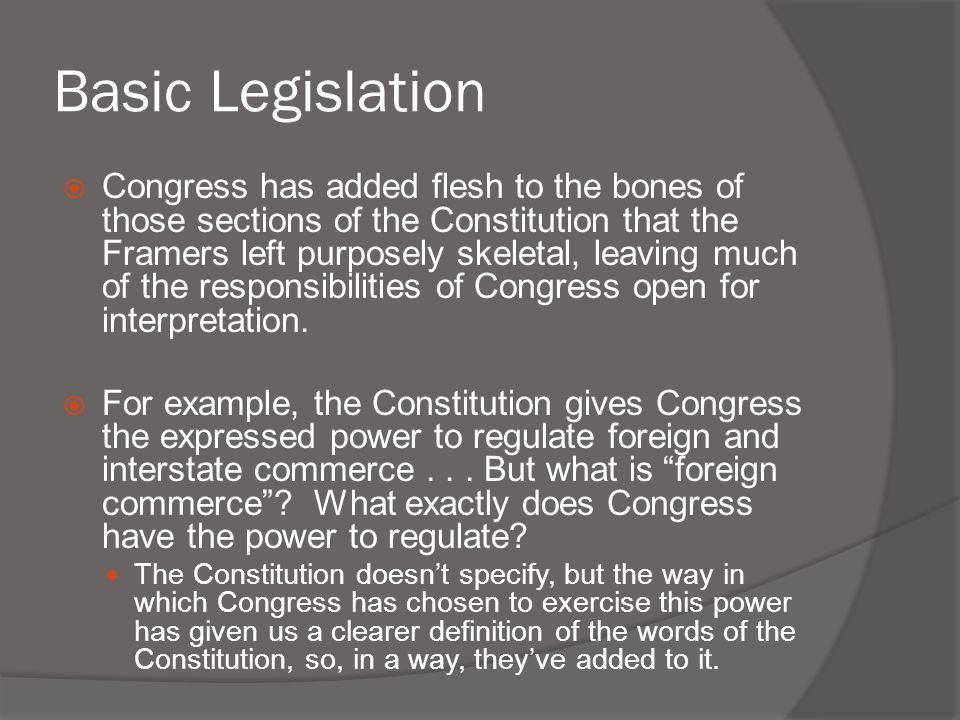 Basic Legislation

Congress has added flesh to the bones of those sections of the Constitution that the Framers left purposely skeletal, leaving much of the responsibilities of Congress open for interpretation.

For example, the Constitution gives Congress the expressed power to regulate foreign and interstate commerce . . . But what is “foreign commerce”? What exactly does Congress have the power to regulate?

The Constitution doesn’t specify, but the way in which Congress has chosen to exercise this power has given us a clearer definition of the words of the Constitution, so, in a way, they’ve added to it.